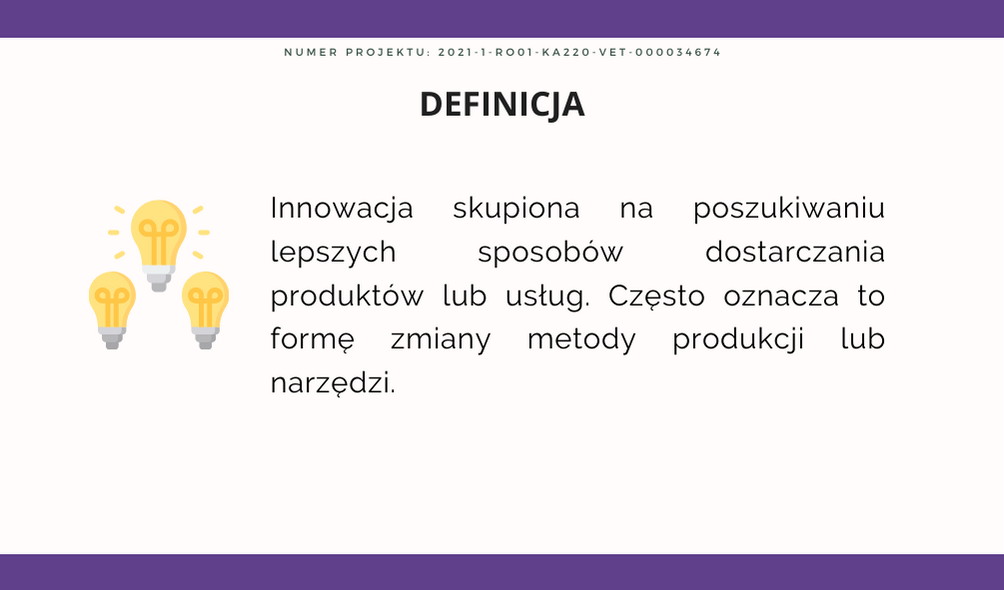 NUMER PROJEKTU: 2021-1-RO01-KA220-VET-000034674

DEFINICJA

Innowacja skupiona na poszukiwaniu lepszych sposobów dostarczania produktów lub usług. Często oznacza to formę zmiany metody produkcji lub narzędzi.